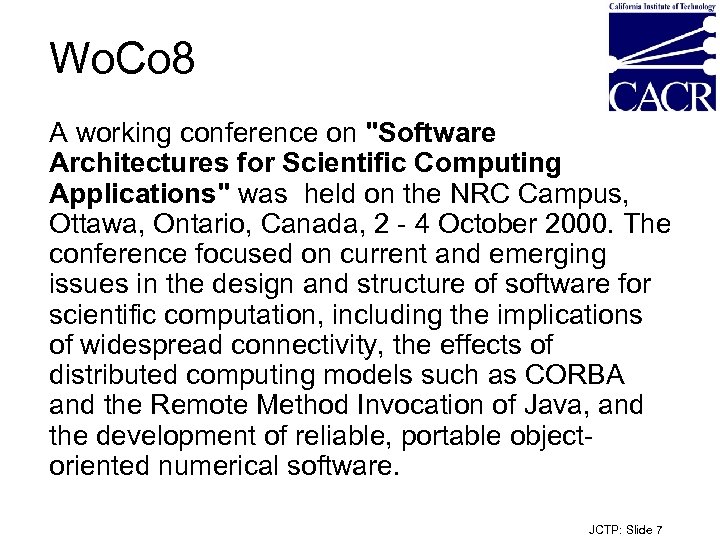 California Institute of Technology
CACR

WoCo8

A working conference on "Software Architectures for Scientific Computing Applications" was held on the NRC Campus, Ottawa, Ontario, Canada, 2 - 4 October 2000. The conference focused on current and emerging issues in the design and structure of software for scientific computation, including the implications of widespread connectivity, the effects of distributed computing models such as CORBA and the Remote Method Invocation of Java, and the development of reliable, portable object-oriented numerical software.

JCTP: Slide 7